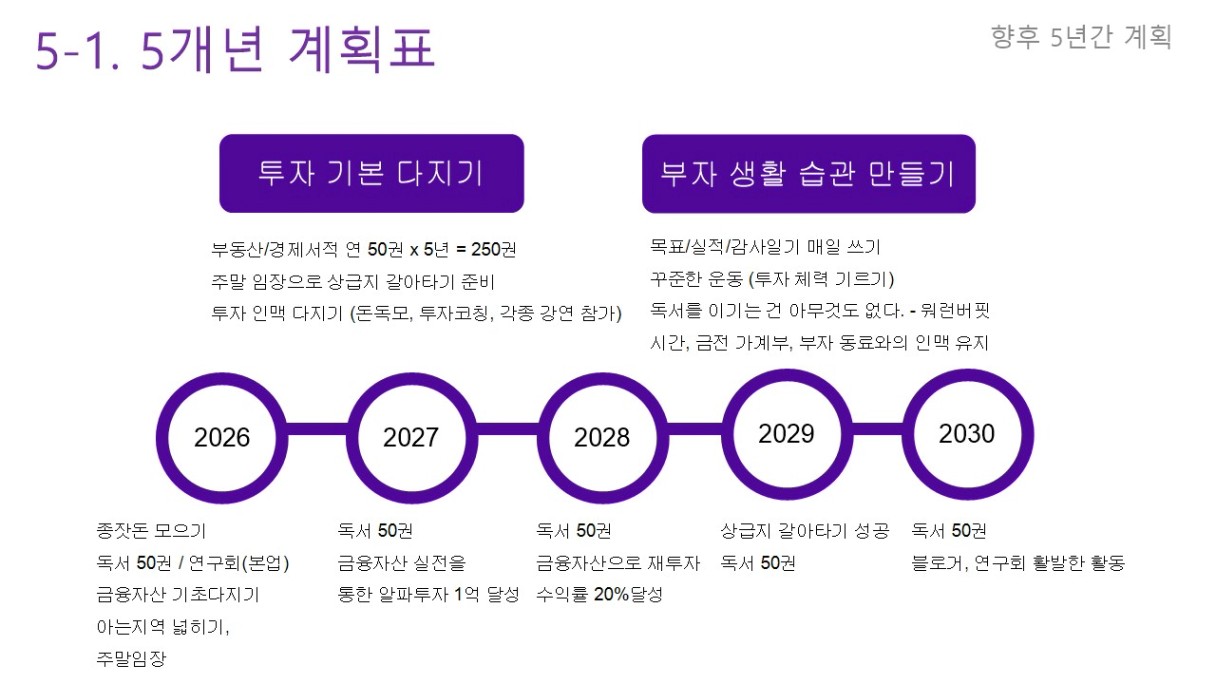 5-1. 5개년 계획표

향후 5년간 계획

투자 기본 다지기

부동산/경제서적 연 50권 x 5년 = 250권
주말 임장으로 상급지 갈아타기 준비
투자 인맥 다지기 (돈독모, 투자코칭, 각종 강연 참가)

부자 생활 습관 만들기

목표/실적/감사일기 매일 쓰기
꾸준한 운동 (투자 체력 기르기)
독서를 이기는 건 아무것도 없다. - 워런버핏
시간, 금전 가계부, 부자 동료와의 인맥 유지

2026

2027

2028

2029

2030

종잣돈 모으기
독서 50권 / 연구회(본업)
금융자산 기초다지기
아는지역 넓히기,
주말임장

독서 50권
금융자산 실전을
통한 알파투자 1억 달성

독서 50권
금융자산으로 재투자
수익률 20%달성

상급지 갈아타기 성공
독서 50권

독서 50권
블로거, 연구회 활발한 활동